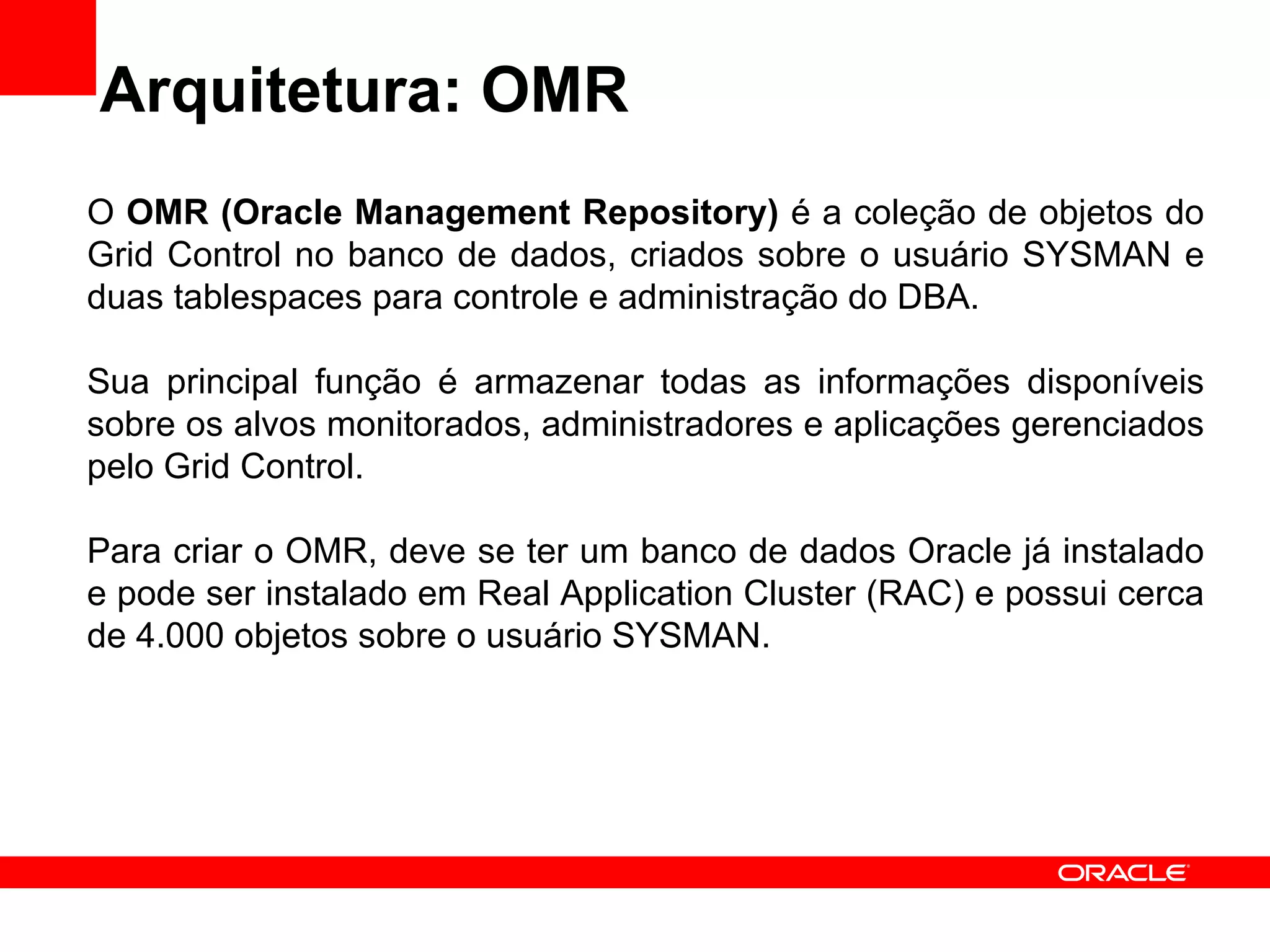 Arquitetura: OMR

O OMR (Oracle Management Repository) é a coleção de objetos do Grid Control no banco de dados, criados sobre o usuário SYSMAN e duas tablespaces para controle e administração do DBA.

Sua principal função é armazenar todas as informações disponíveis sobre os alvos monitorados, administradores e aplicações gerenciados pelo Grid Control.

Para criar o OMR, deve se ter um banco de dados Oracle já instalado e pode ser instalado em Real Application Cluster (RAC) e possui cerca de 4.000 objetos sobre o usuário SYSMAN.

ORACLE